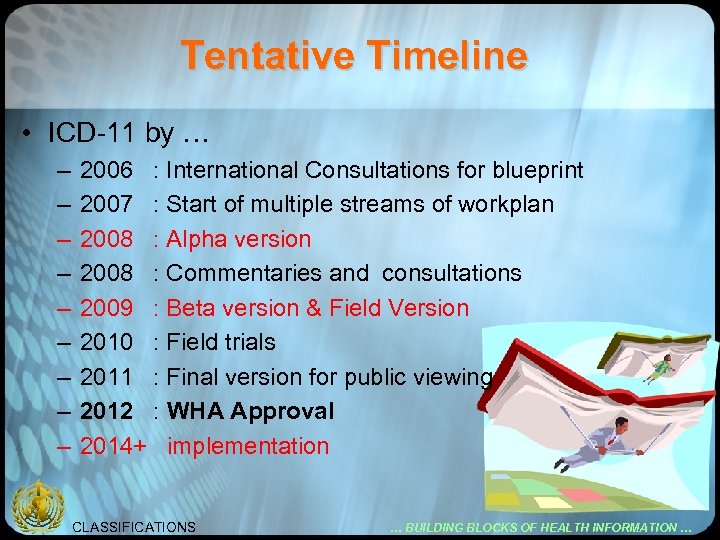 Tentative Timeline

• ICD-11 by …
– 2006 : International Consultations for blueprint
– 2007 : Start of multiple streams of workplan
– 2008 : Alpha version
– 2008 : Commentaries and consultations
– 2009 : Beta version & Field Version
– 2010 : Field trials
– 2011 : Final version for public viewing
– 2012 : WHA Approval
– 2014+ implementation

CLASSIFICATIONS

… BUILDING BLOCKS OF HEALTH INFORMATION …